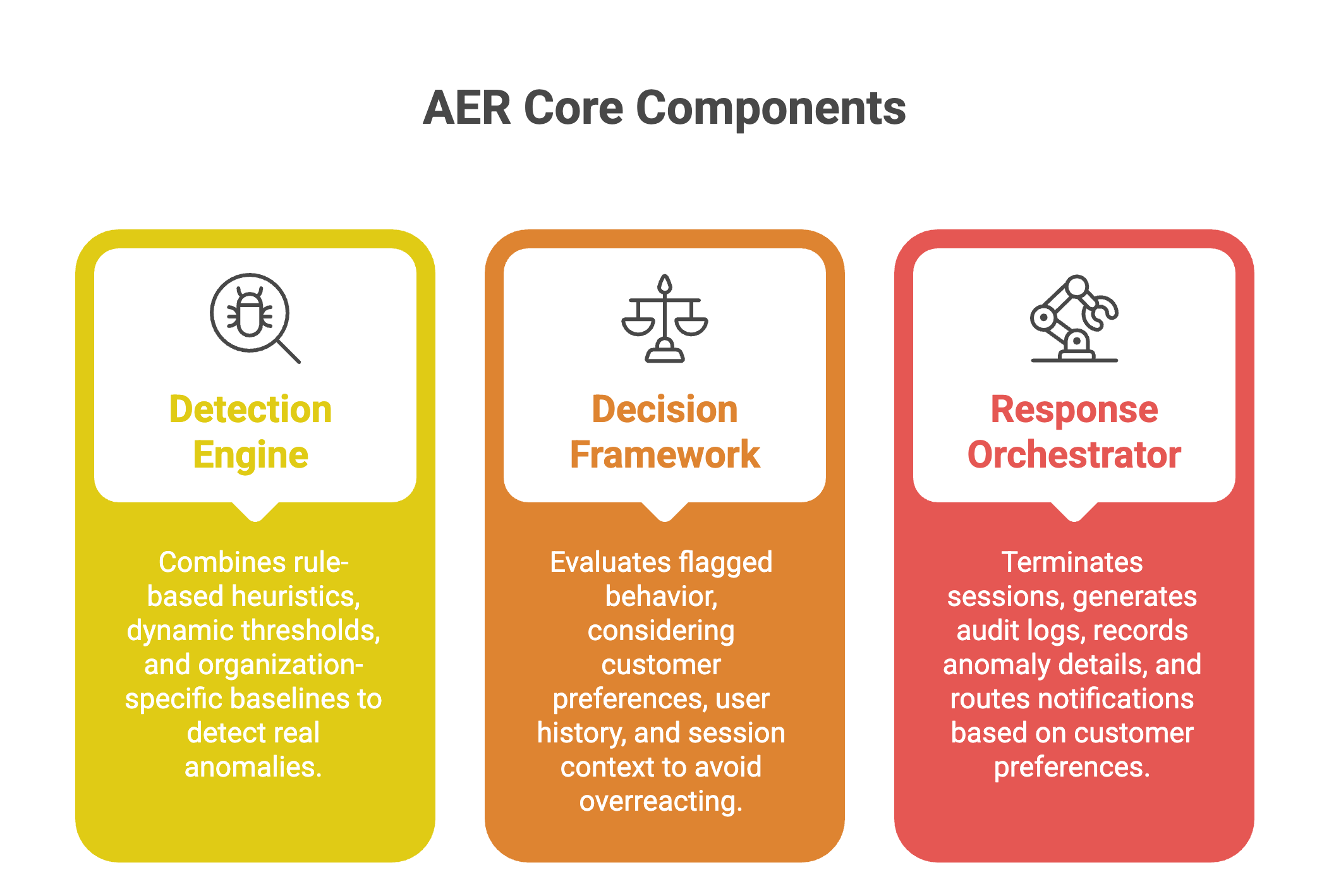 AER Core Components

Detection Engine

Combines rule-based heuristics, dynamic thresholds, and organization-specific baselines to detect real anomalies.

Decision Framework

Evaluates flagged behavior, considering customer preferences, user history, and session context to avoid overreacting.

Response Orchestrator

Terminates sessions, generates audit logs, records anomaly details, and routes notifications based on customer preferences.